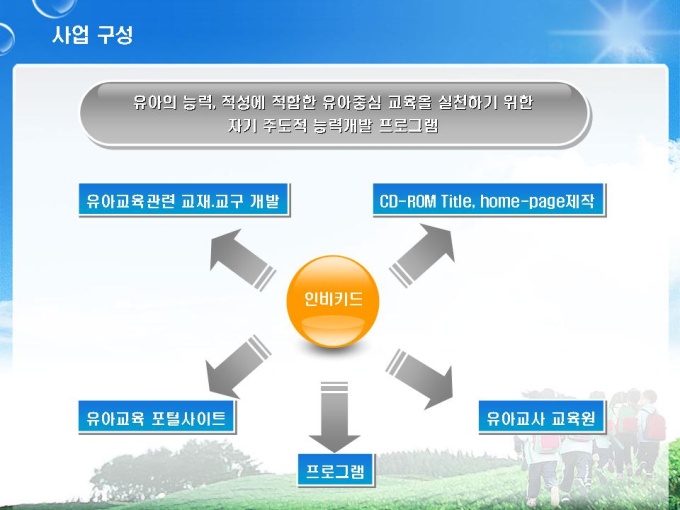 사업 구성

유아의 능력, 적성에 적합한 유아중심 교육을 실천하기 위한 자기 주도적 능력개발 프로그램

유아교육관련 교재.교구 개발

CD-ROM Title, home-page제작

인비키드

유아교육 포털사이트

유아교사 교육원

프로그램